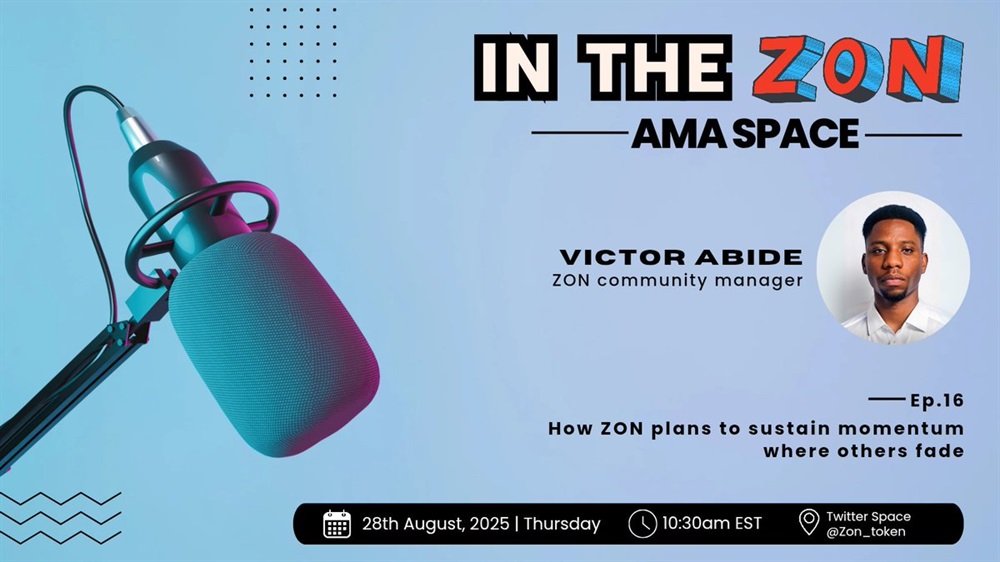 IN THE ZON

AMA SPACE

VICTOR ABIDE
ZON community manager

Ep.16
How ZON plans to sustain momentum where others fade

28th August, 2025 | Thursday

10:30am EST

Twitter Space
@Zon_token